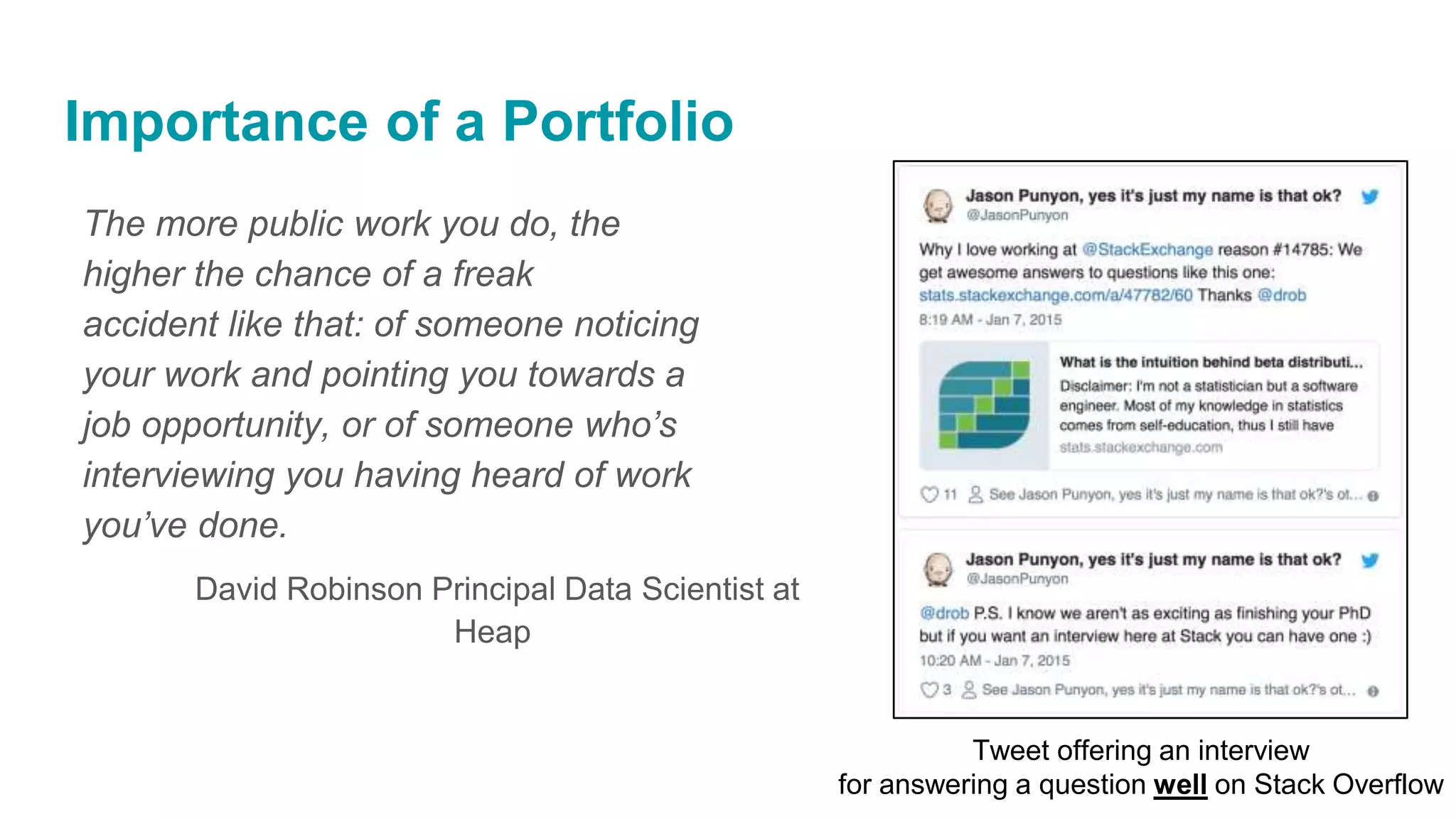 Importance of a Portfolio

The more public work you do, the higher the chance of a freak accident like that: of someone noticing your work and pointing you towards a job opportunity, or of someone who's interviewing you having heard of work you've done.

David Robinson Principal Data Scientist at Heap

Jason Punyon, yes it's just my name is that ok?
@JasonPunyon

Why I love working at @StackExchange reason #14785: We get awesome answers to questions like this one: stats.stackexchange.com/a/47782/60 Thanks @drob
8:19 AM - Jan 7, 2015

What is the intuition behind beta distributi...
Disclaimer: I'm not a statistician but a software engineer. Most of my knowledge in statistics comes from self-education, thus I still have
stats.stackexchange.com

11 See Jason Punyon, yes it's just my name is that ok?'s ot...

Jason Punyon, yes it's just my name is that ok?
@JasonPunyon

@drob P.S. I know we aren't as exciting as finishing your PhD but if you want an interview here at Stack you can have one :)
10:20 AM - Jan 7, 2015

3 See Jason Punyon, yes it's just my name is that ok?'s ot...

Tweet offering an interview for answering a question well on Stack Overflow